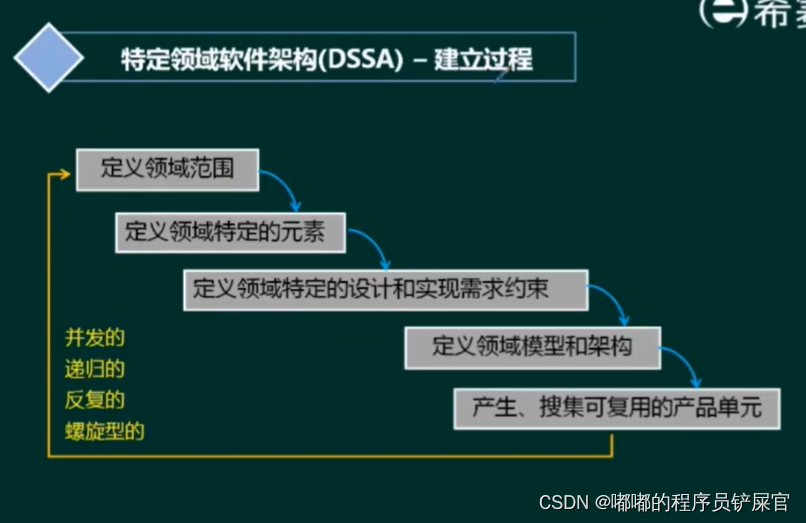 希赛

特定领域软件架构(DSSA) – 建立过程

定义领域范围

定义领域特定的元素

定义领域特定的设计和实现需求约束

定义领域模型和架构

产生、搜集可复用的产品单元

并发的
递归的
反复的
螺旋型的

CSDN @嘟嘟的程序员铲屎官